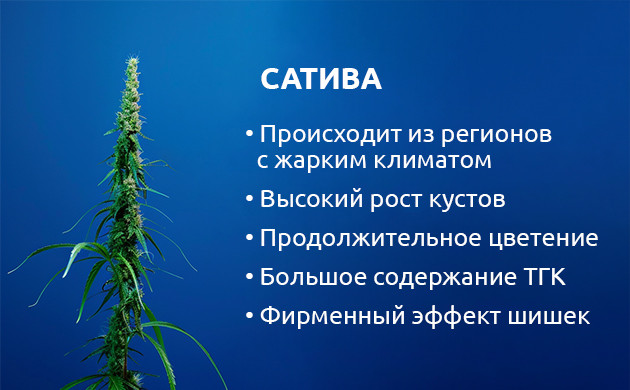 САТИВА

• Происходит из регионов с жарким климатом
• Высокий рост кустов
• Продолжительное цветение
• Большое содержание ТГК
• Фирменный эффект шишек